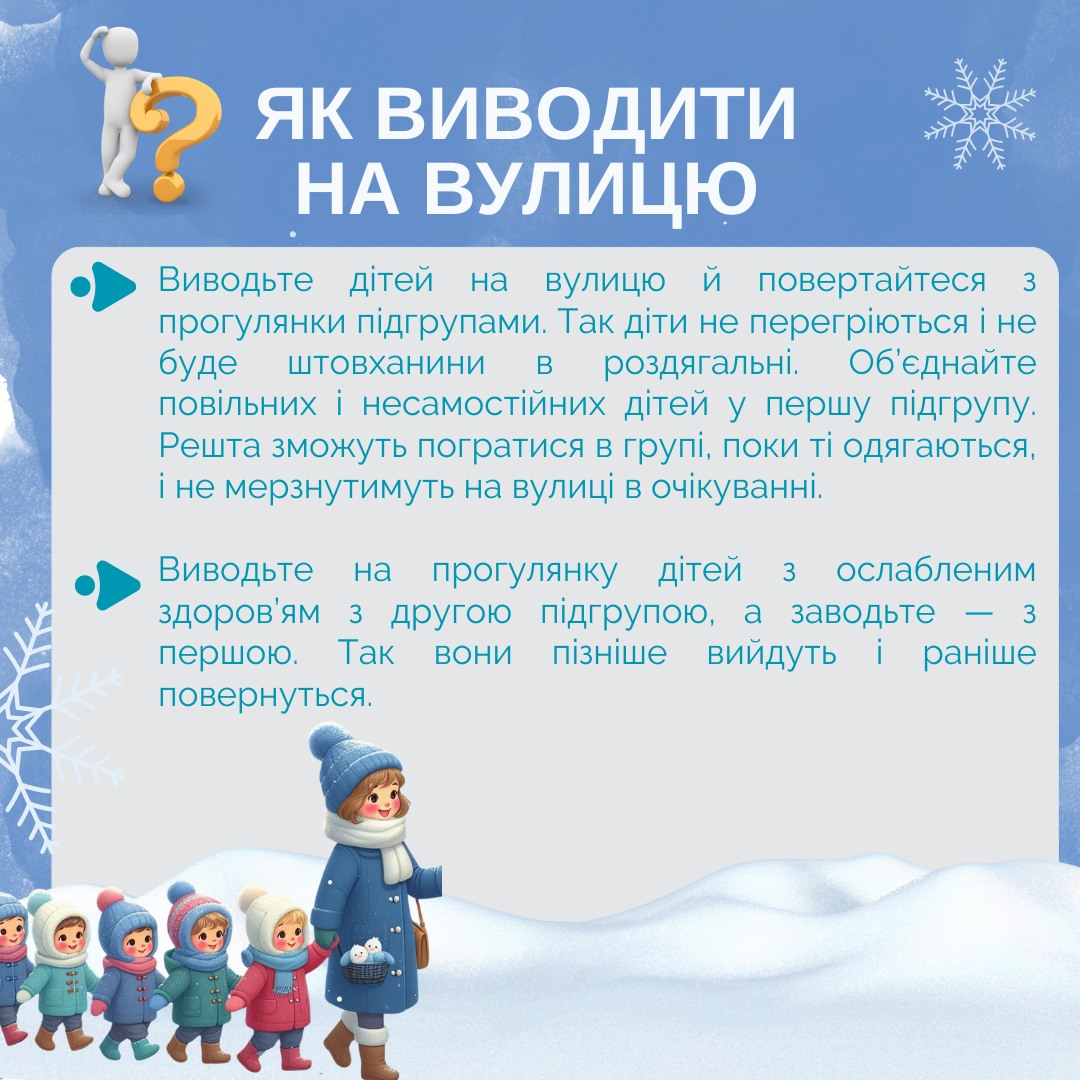 ЯК ВИВОДИТИ НА ВУЛИЦЮ

Виводьте дітей на вулицю й повертайтеся з прогулянки підгрупами. Так діти не перегріються і не буде штовханини в роздягальні. Об'єднайте повільних і несамостійних дітей у першу підгрупу. Решта зможуть погратися в групі, поки ті одягаються, і не мерзнутимуть на вулиці в очікуванні.

Виводьте на прогулянку дітей з ослабленим здоров'ям з другою підгрупою, а заводьте — з першою. Так вони пізніше вийдуть і раніше повернуться.